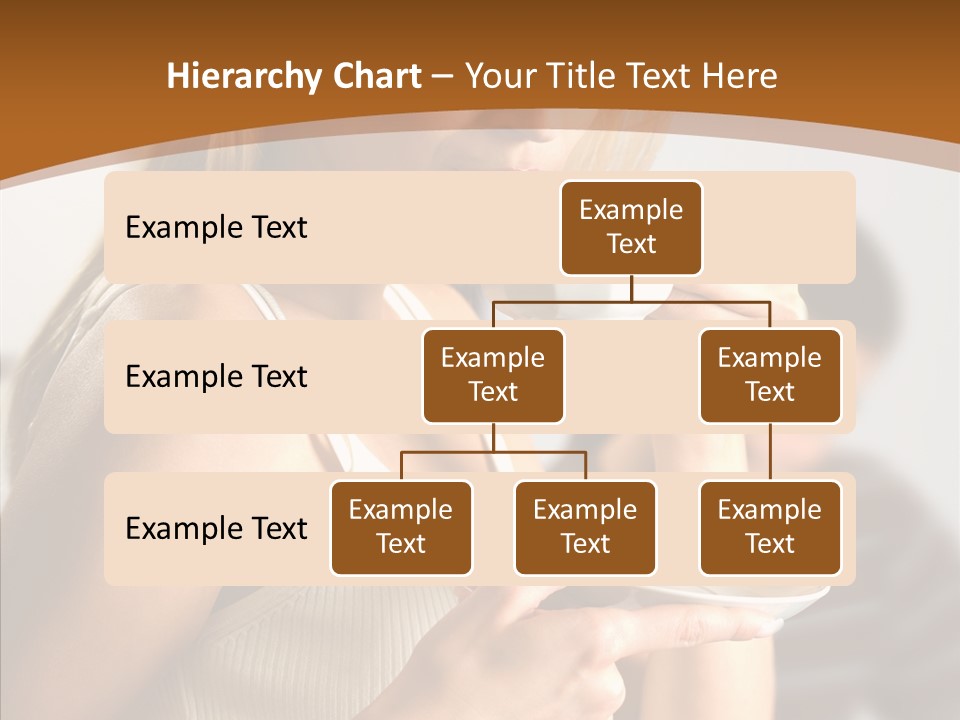 Hierarchy Chart – Your Title Text Here

Example Text

Example Text

Example Text

Example Text

Example Text

Example Text

Example Text

Example Text

Example Text